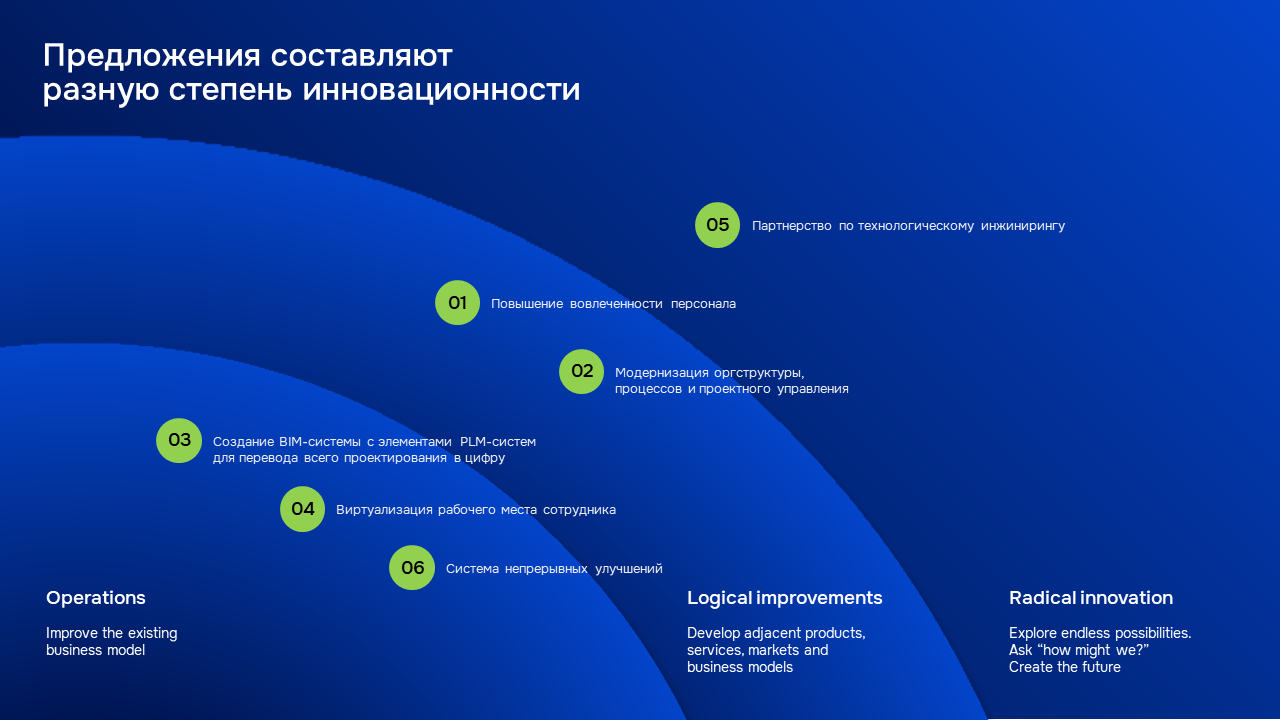 Предложения составляют разную степень инновационности

05 Партнерство по технологическому инжинирингу

01 Повышение вовлеченности персонала

02 Модернизация оргструктуры, процессов и проектного управления

03 Создание BIM-системы с элементами PLM-систем для перевода всего проектирования в цифру

04 Виртуализация рабочего места сотрудника

06 Система непрерывных улучшений

Operations

Improve the existing business model

Logical improvements

Develop adjacent products, services, markets and business models

Radical innovation

Explore endless possibilities. Ask “how might we?” Create the future